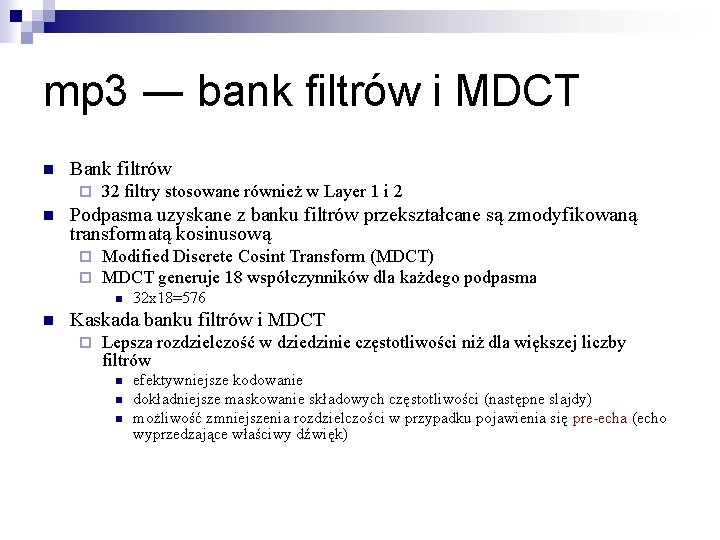 mp3 — bank filtrów i MDCT

Bank filtrów
32 filtry stosowane również w Layer 1 i 2
Podpasma uzyskane z banku filtrów przekształcane są zmodyfikowaną transformatą kosinusową
Modified Discrete Cosint Transform (MDCT)
MDCT generuje 18 współczynników dla każdego podpasma
32x18=576
Kaskada banku filtrów i MDCT
Lepsza rozdzielczość w dziedzinie częstotliwości niż dla większej liczby filtrów
efektywniejsze kodowanie
dokładniejsze maskowanie składowych częstotliwości (następne slajdy)
możliwość zmniejszenia rozdzielczości w przypadku pojawienia się pre-echa (echo wyprzedzające właściwy dźwięk)